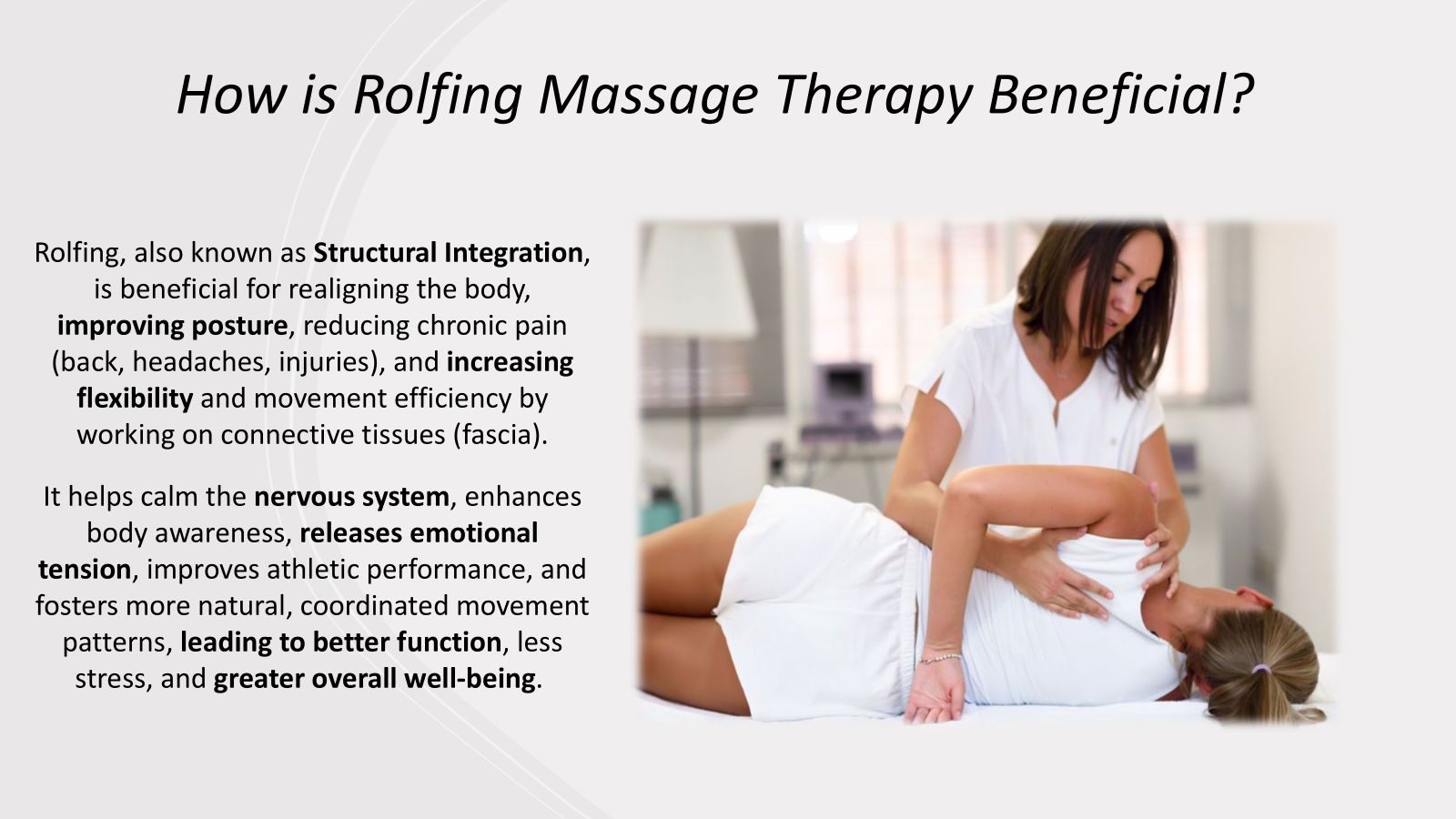 How is Rolfing Massage Therapy Beneficial?

Rolfing, also known as Structural Integration, is beneficial for realigning the body, improving posture, reducing chronic pain (back, headaches, injuries), and increasing flexibility and movement efficiency by working on connective tissues (fascia).

It helps calm the nervous system, enhances body awareness, releases emotional tension, improves athletic performance, and fosters more natural, coordinated movement patterns, leading to better function, less stress, and greater overall well-being.